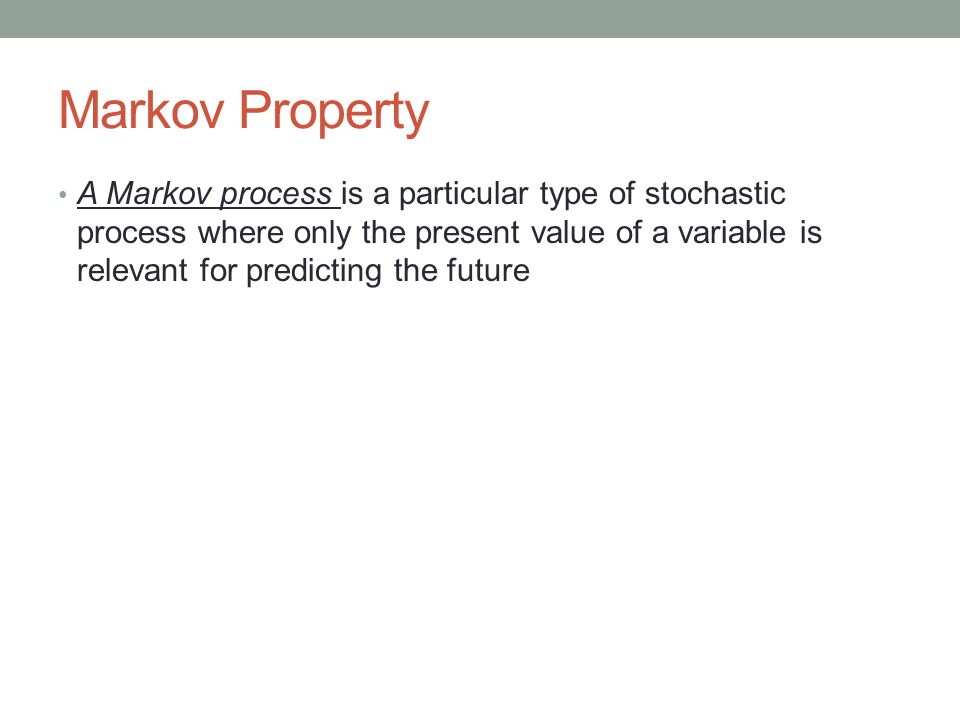 Markov Property

• A Markov process is a particular type of stochastic process where only the present value of a variable is relevant for predicting the future